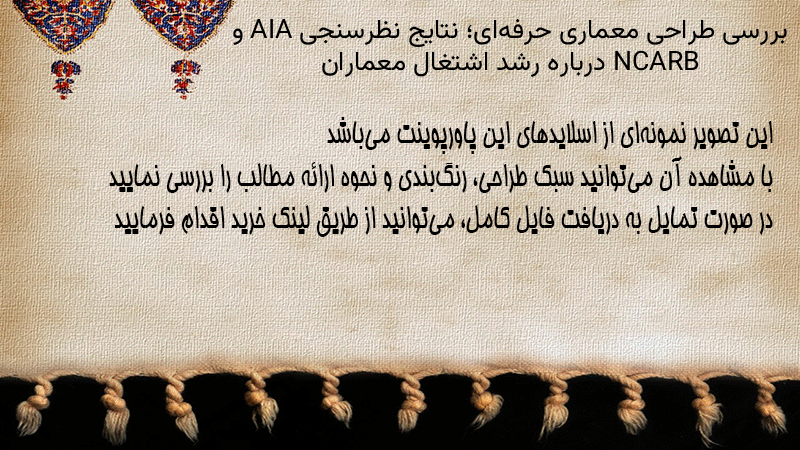 بررسی طراحی معماری حرفه‌ای؛ نتایج نظرسنجی AIA و NCARB درباره رشد اشتغال معماران

این تصویر نمونه‌ای از اسلایدهای این پاورپوینت می‌باشد
با مشاهده آن می‌توانید سبک طراحی، رنگ‌بندی و نحوه ارائه مطالب را بررسی نمایید
در صورت تمایل به دریافت فایل کامل، می‌توانید از طریق لینک خرید اقدام فرمایید